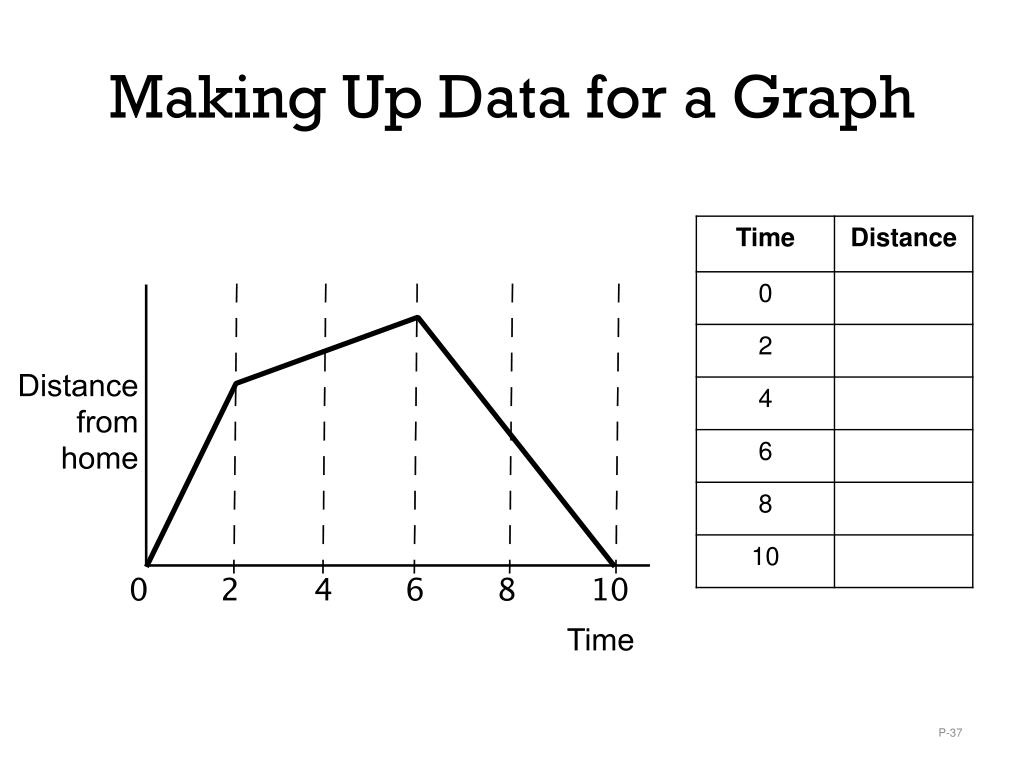 Making Up Data for a Graph

Distance from home

0 2 4 6 8 10

Time

| Time | Distance |
|---|---|
| 0 | |
| 2 | |
| 4 | |
| 6 | |
| 8 | |
| 10 | |

P-37